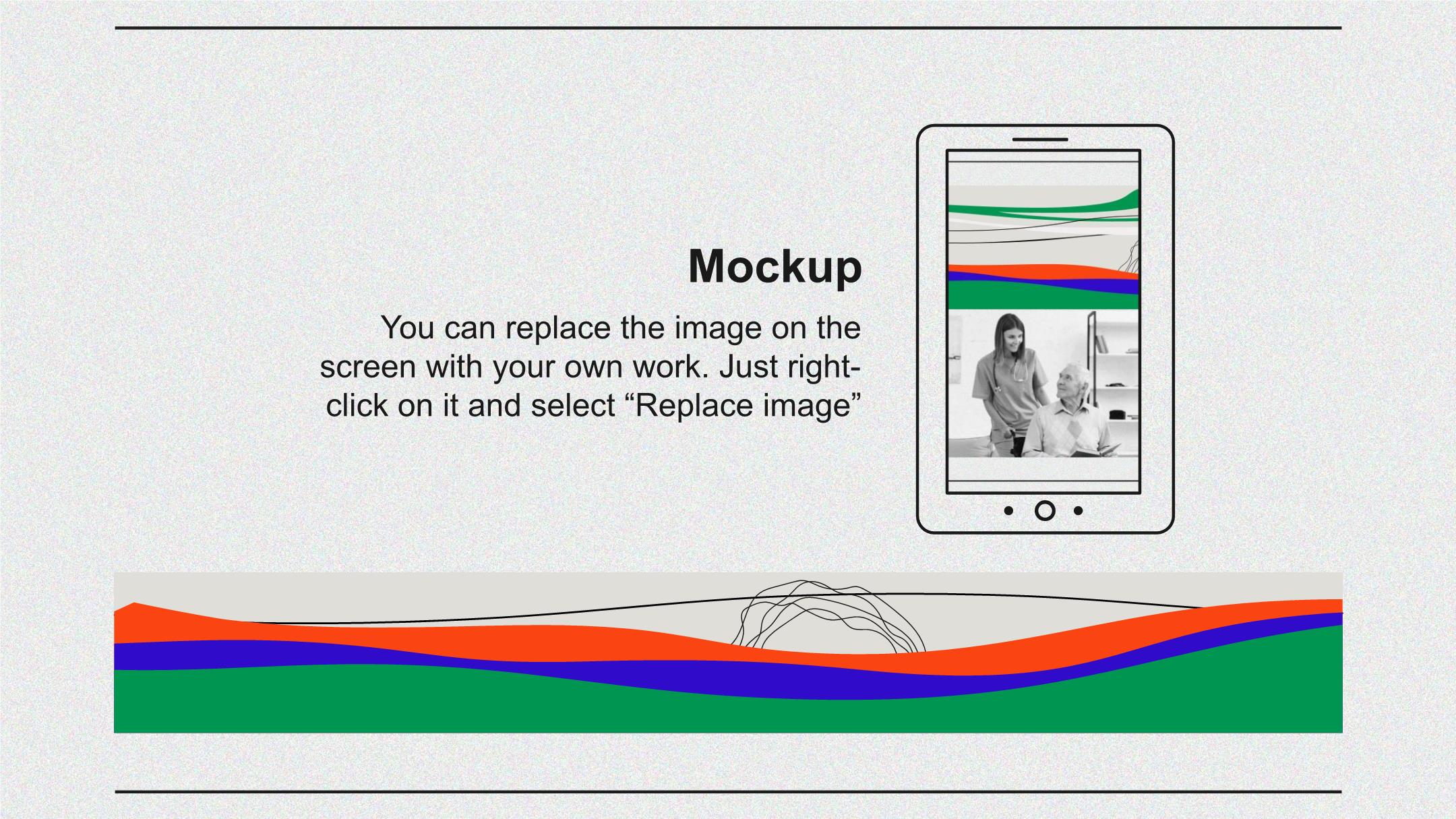 Mockup

You can replace the image on the screen with your own work. Just right-click on it and select “Replace image”